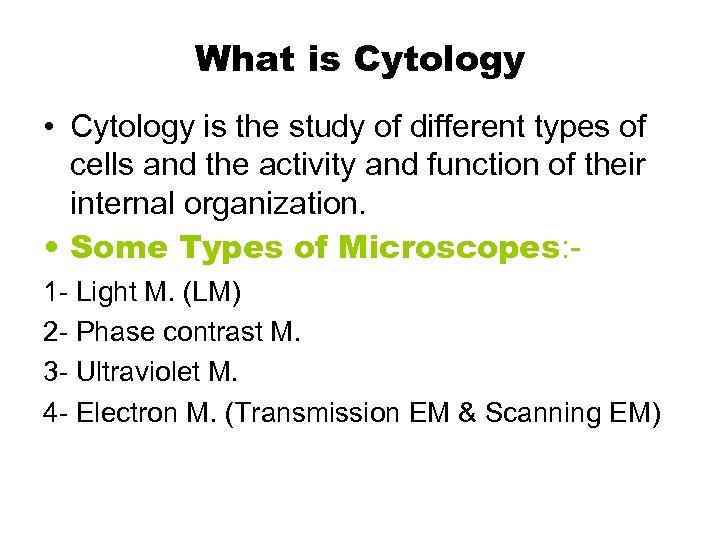 What is Cytology

• Cytology is the study of different types of cells and the activity and function of their internal organization.

• Some Types of Microscopes:-

1- Light M. (LM)

2- Phase contrast M.

3- Ultraviolet M.

4- Electron M. (Transmission EM & Scanning EM)